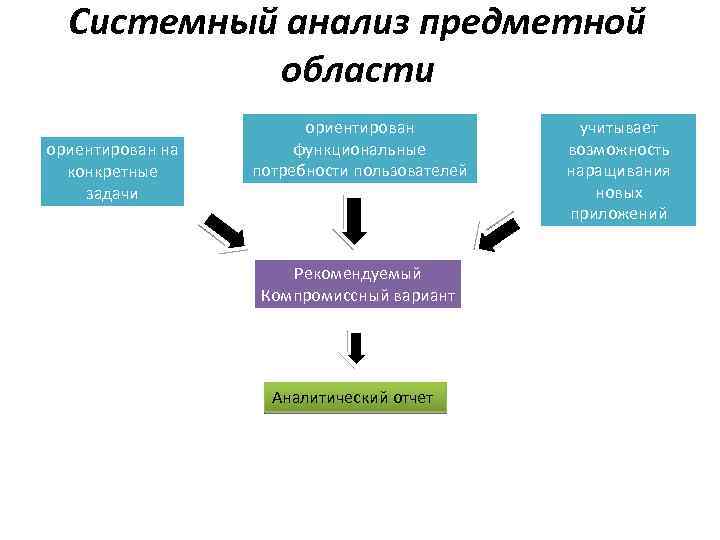 Системный анализ предметной области

ориентирован на конкретные задачи

ориентирован функциональные потребности пользователей

учитывает возможность наращивания новых приложений

Рекомендуемый Компромиссный вариант

Аналитический отчет